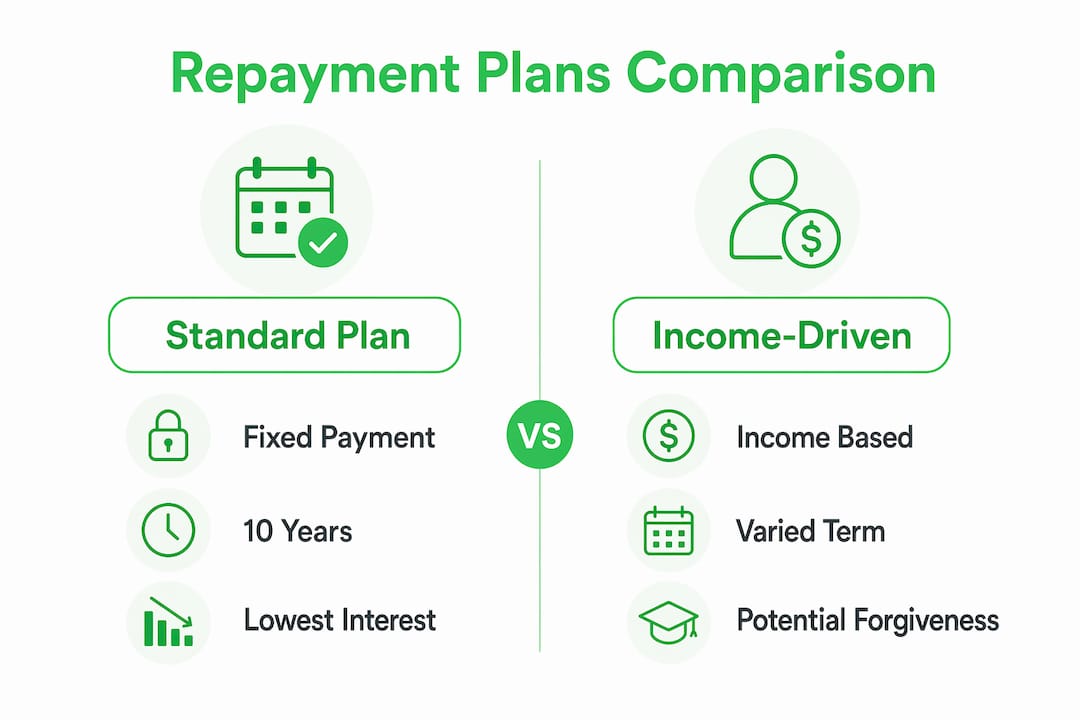 Repayment Plans Comparison

Standard Plan

Fixed Payment

10 Years

Lowest Interest

VS

Income-Driven

Income Based

Varied Term

Potential Forgiveness